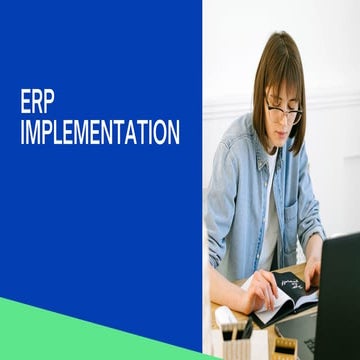 ERP
IMPLEMENTATION